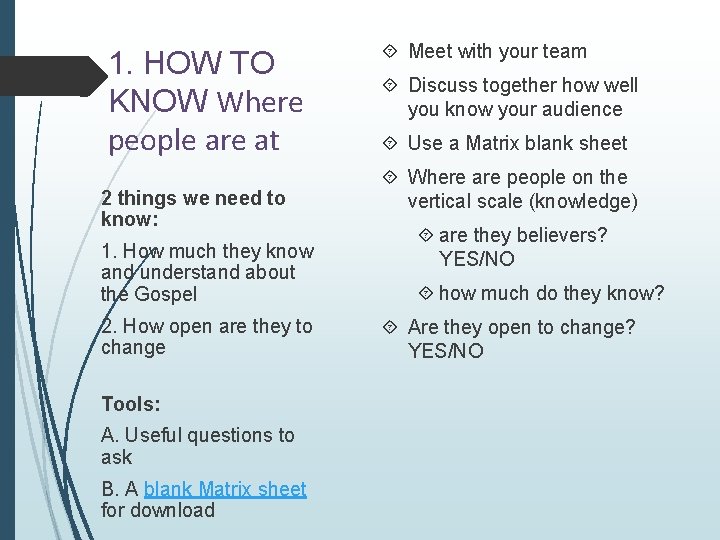 1. HOW TO KNOW Where people are at

2 things we need to know:

1. How much they know and understand about the Gospel

2. How open are they to change

Tools:

A. Useful questions to ask

B. A blank Matrix sheet for download

Meet with your team

Discuss together how well you know your audience

Use a Matrix blank sheet

Where are people on the vertical scale (knowledge)

are they believers? YES/NO

how much do they know?

Are they open to change? YES/NO